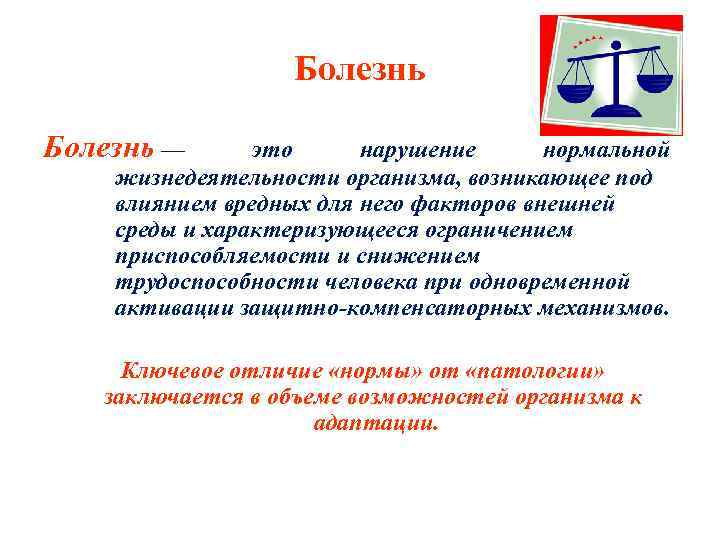 Болезнь

Болезнь — это нарушение нормальной жизнедеятельности организма, возникающее под влиянием вредных для него факторов внешней среды и характеризующееся ограничением приспособляемости и снижением трудоспособности человека при одновременной активации защитно-компенсаторных механизмов.

Ключевое отличие «нормы» от «патологии» заключается в объеме возможностей организма к адаптации.